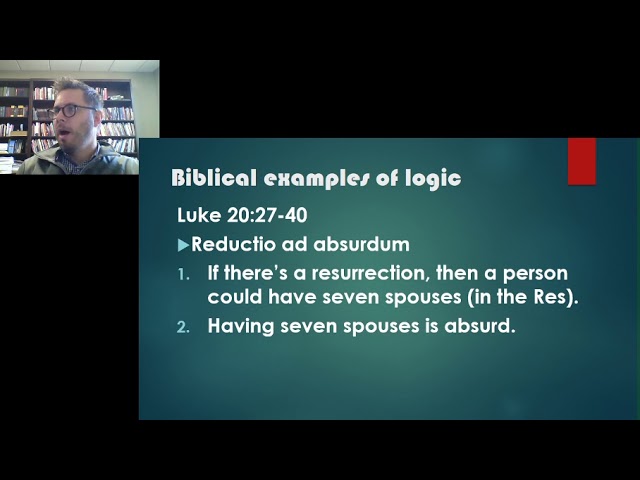 Biblical examples of logic

Luke 20:27-40

▶Reductio ad absurdum

1. If there's a resurrection, then a person could have seven spouses (in the Res).

2. Having seven spouses is absurd.